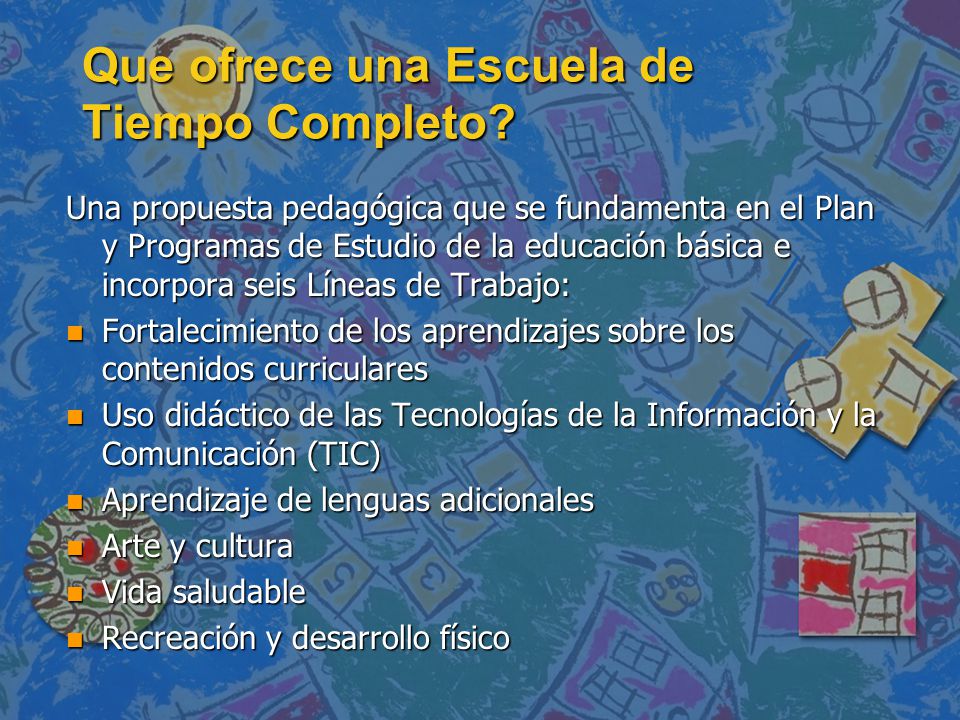 Que ofrece una Escuela de Tiempo Completo?

Una propuesta pedagógica que se fundamenta en el Plan y Programas de Estudio de la educación básica e incorpora seis Líneas de Trabajo:

- Fortalecimiento de los aprendizajes sobre los contenidos curriculares
- Uso didáctico de las Tecnologías de la Información y la Comunicación (TIC)
- Aprendizaje de lenguas adicionales
- Arte y cultura
- Vida saludable
- Recreación y desarrollo físico